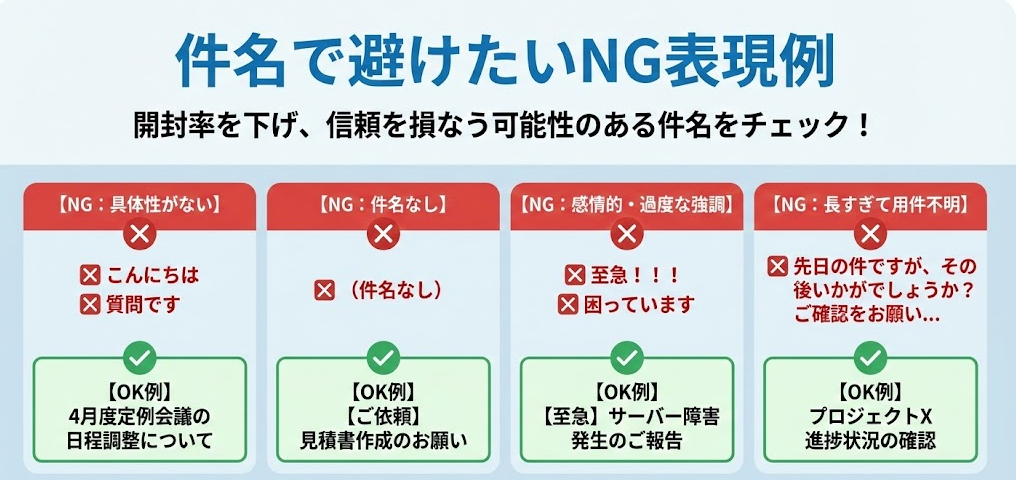 件名で避けたいNG表現例

開封率を下げ、信頼を損なう可能性のある件名をチェック！

【NG：具体性がない】

こんにちは
質問です

【OK例】
4月度定例会議の日程調整について

【NG：件名なし】

（件名なし）

【OK例】
【ご依頼】
見積書作成のお願い

【NG：感情的・過度な強調】

至急！！！
困っています

【OK例】
【至急】サーバー障害発生のご報告

【NG：長すぎて用件不明】

先日の件ですが、その後いかがでしょうか？ご確認をお願い…

【OK例】
プロジェクトX
進捗状況の確認